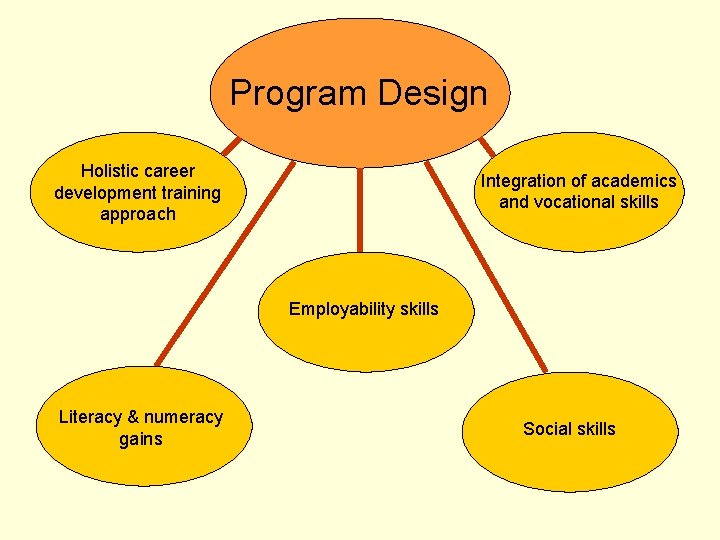 Program Design

Holistic career development training approach

Integration of academics and vocational skills

Employability skills

Literacy & numeracy gains

Social skills